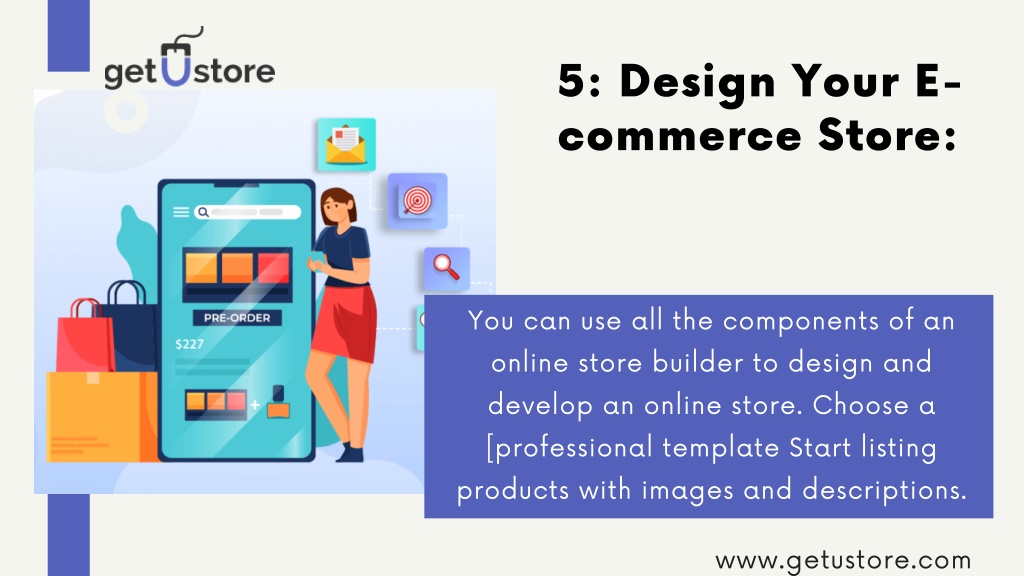 getUstore

5: Design Your E-commerce Store:

PRE-ORDER

$227

You can use all the components of an online store builder to design and develop an online store. Choose a [professional template Start listing products with images and descriptions.

www.getustore.com